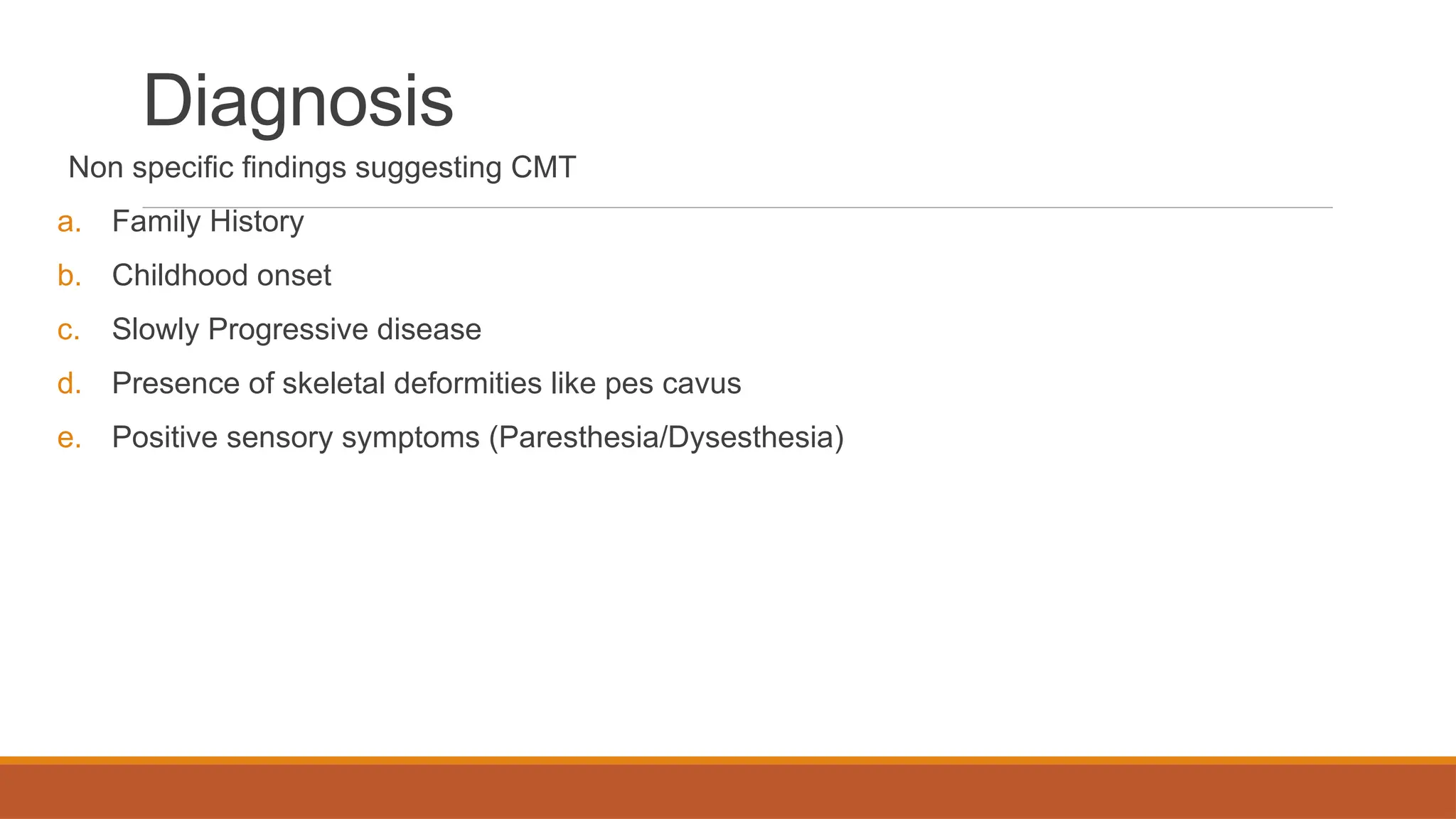 Diagnosis

Non specific findings suggesting CMT

a. Family History
b. Childhood onset
c. Slowly Progressive disease
d. Presence of skeletal deformities like pes cavus
e. Positive sensory symptoms (Paresthesia/Dysesthesia)